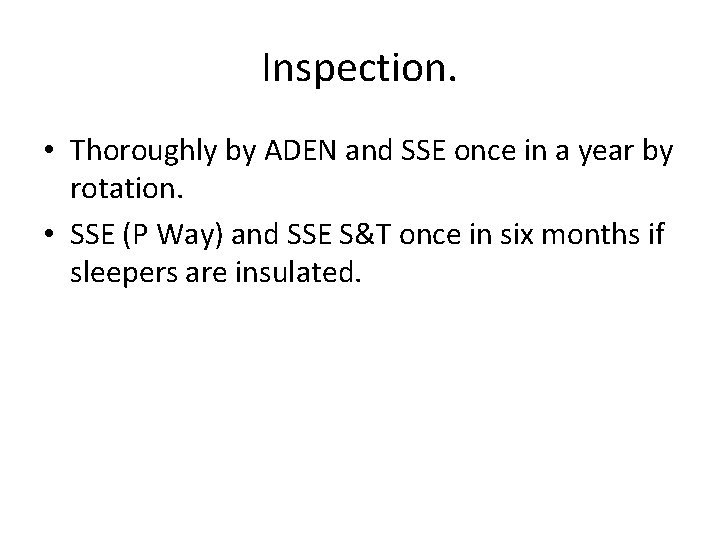 Inspection.

• Thoroughly by ADEN and SSE once in a year by rotation.
• SSE (P Way) and SSE S&T once in six months if sleepers are insulated.